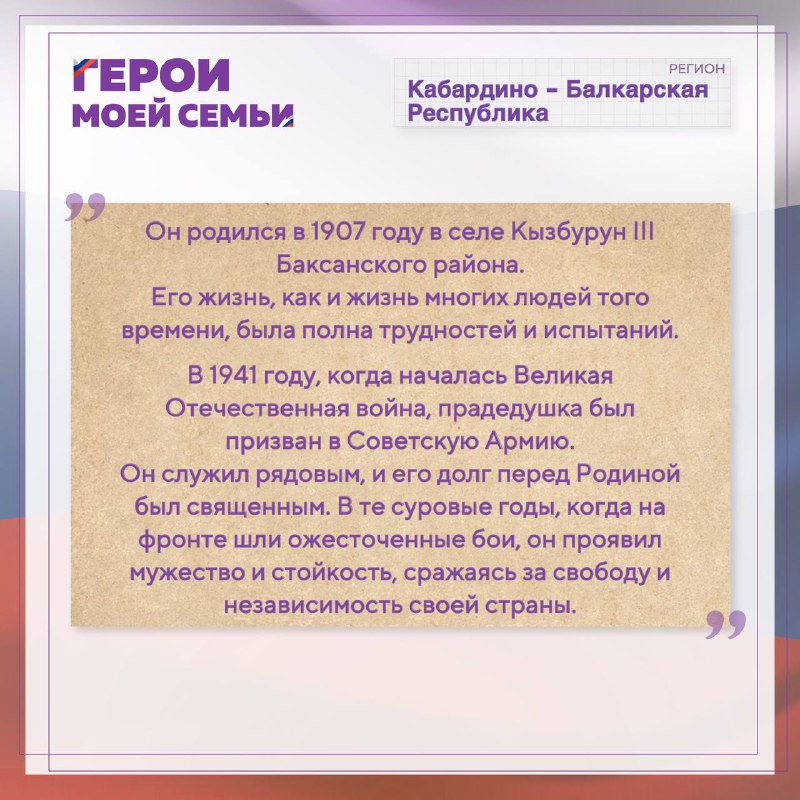 ГЕРОИ МОЕЙ СЕМЬИ

РЕГИОН
Кабардино - Балкарская Республика

Он родился в 1907 году в селе Кызбурун III Баксанского района.
Его жизнь, как и жизнь многих людей того времени, была полна трудностей и испытаний.

В 1941 году, когда началась Великая Отечественная война, прадедушка был призван в Советскую Армию.
Он служил рядовым, и его долг перед Родиной был священным. В те суровые годы, когда на фронте шли ожесточенные бои, он проявил мужество и стойкость, сражаясь за свободу и независимость своей страны.